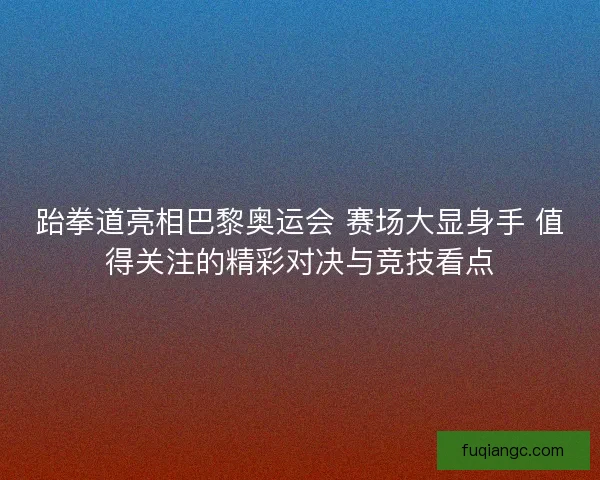 跆拳道亮相巴黎奥运会 赛场大显身手 值得关注的精彩对决与竞技看点

fuqiangc.com